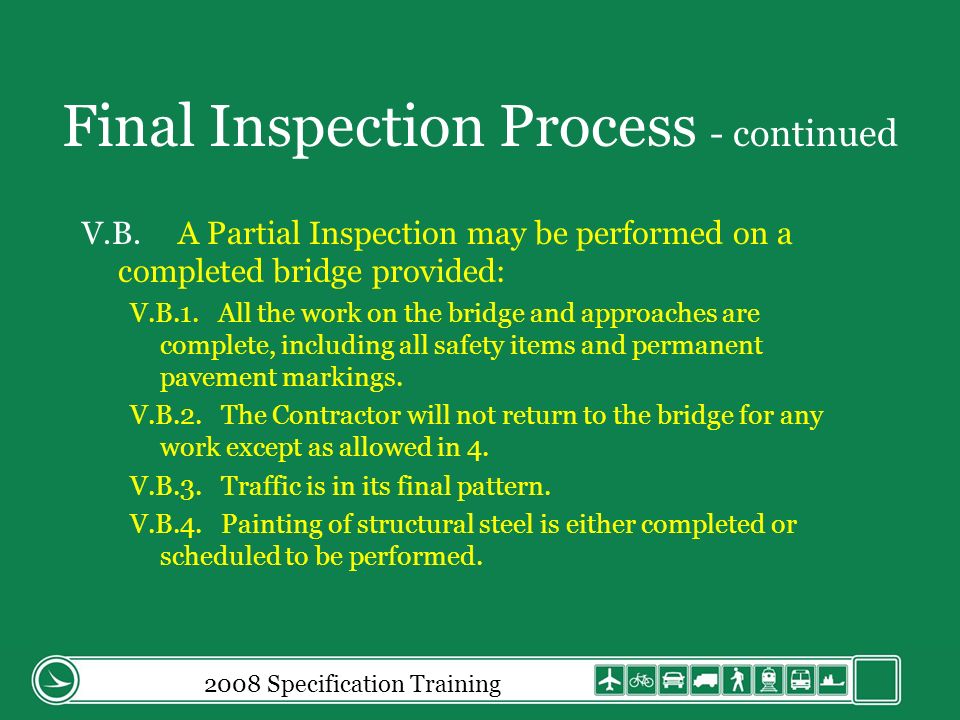 Final Inspection Process - continued

V.B. A Partial Inspection may be performed on a completed bridge provided:

V.B.1. All the work on the bridge and approaches are complete, including all safety items and permanent pavement markings.

V.B.2. The Contractor will not return to the bridge for any work except as allowed in 4.

V.B.3. Traffic is in its final pattern.

V.B.4. Painting of structural steel is either completed or scheduled to be performed.

2008 Specification Training